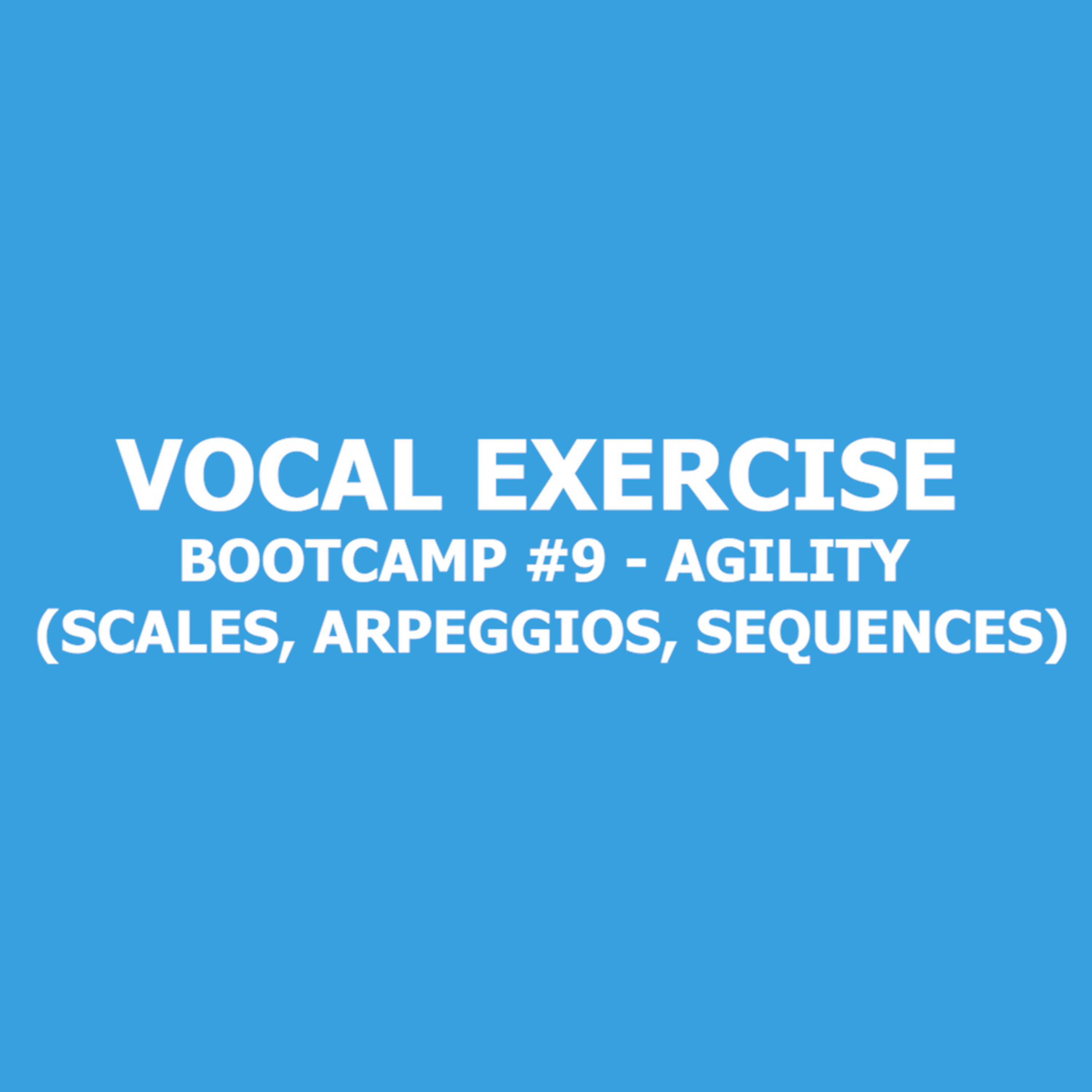 VOCAL EXERCISE
BOOTCAMP #9 - AGILITY
(SCALES, ARPEGGIOS, SEQUENCES)